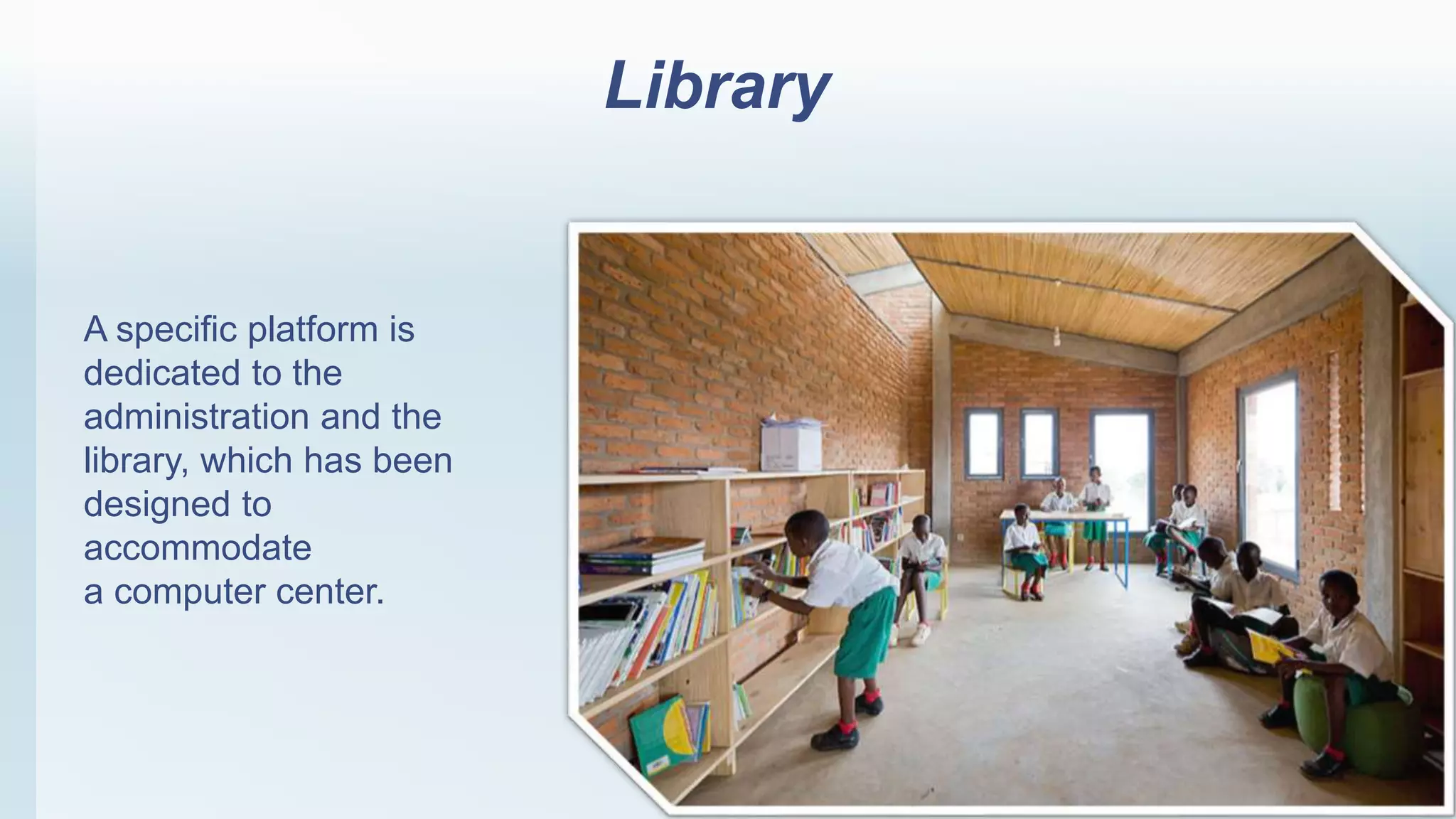 Library

A specific platform is dedicated to the administration and the library, which has been designed to accommodate
a computer center.